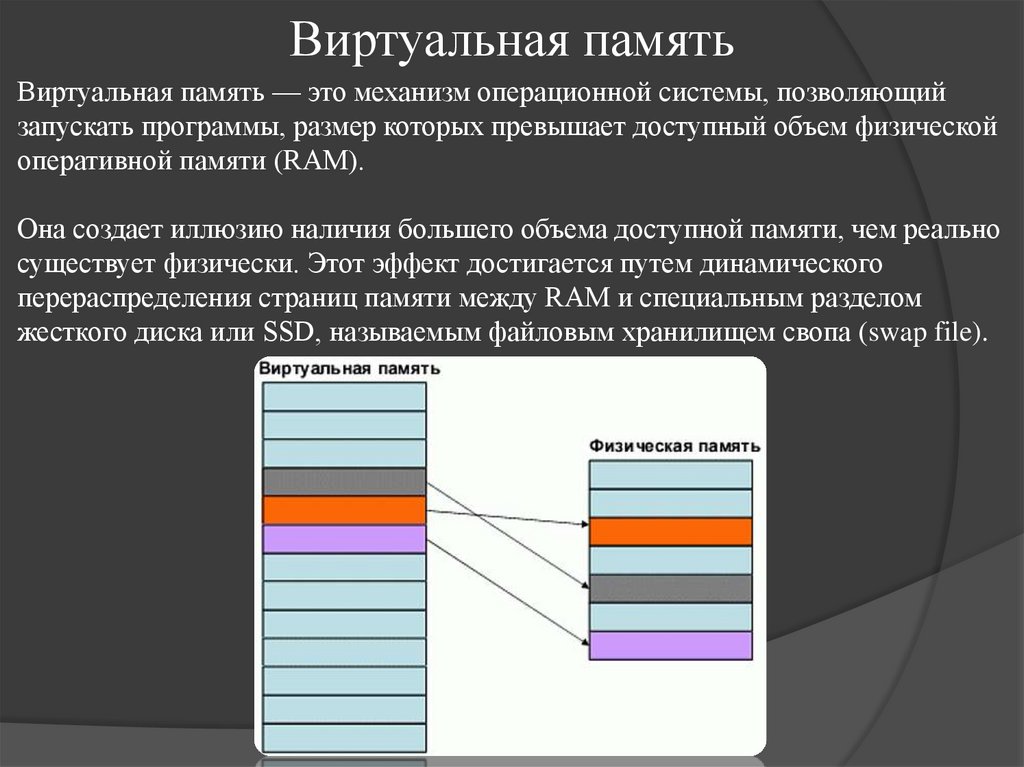 Виртуальная память

Виртуальная память — это механизм операционной системы, позволяющий запускать программы, размер которых превышает доступный объем физической оперативной памяти (RAM).

Она создает иллюзию наличия большего объема доступной памяти, чем реально существует физически. Этот эффект достигается путем динамического перераспределения страниц памяти между RAM и специальным разделом жесткого диска или SSD, называемым файловым хранилищем свопа (swap file).

Виртуальная память

Физическая память